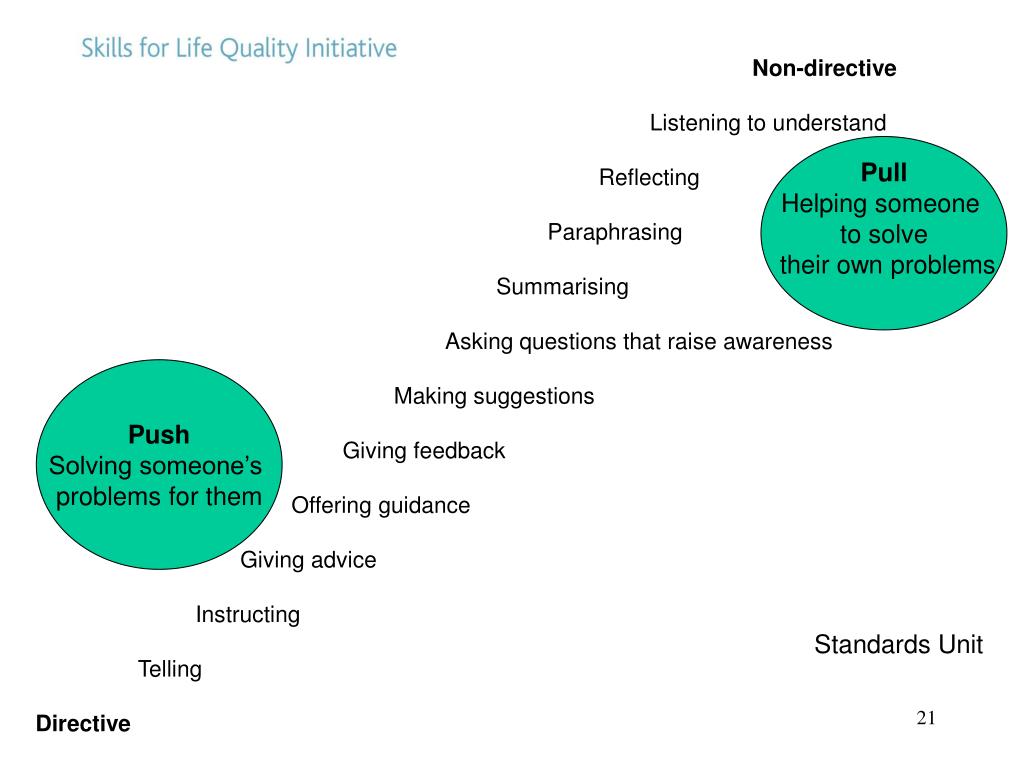 Skills for Life Quality Initiative

Non-directive

Listening to understand

Reflecting

Pull
Helping someone to solve their own problems

Paraphrasing

Summarising

Asking questions that raise awareness

Making suggestions

Push
Solving someone's problems for them

Giving feedback

Offering guidance

Giving advice

Instructing

Standards Unit

Telling

Directive

21